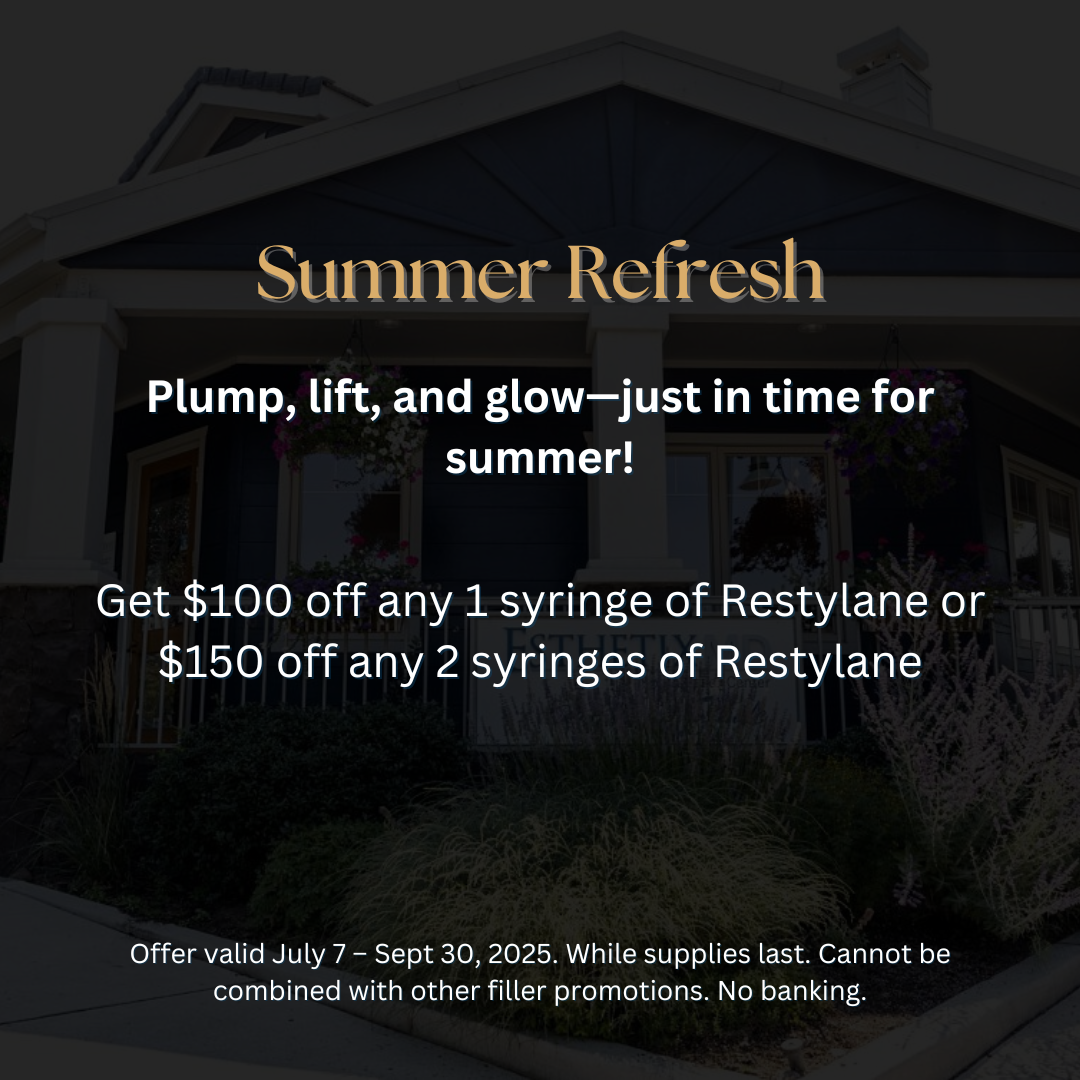 Summer Refresh

Plump, lift, and glow—just in time for summer!

Get \$100 off any 1 syringe of Restylane or \$150 off any 2 syringes of Restylane

Offer valid July 7 – Sept 30, 2025. While supplies last. Cannot be combined with other filler promotions. No banking.